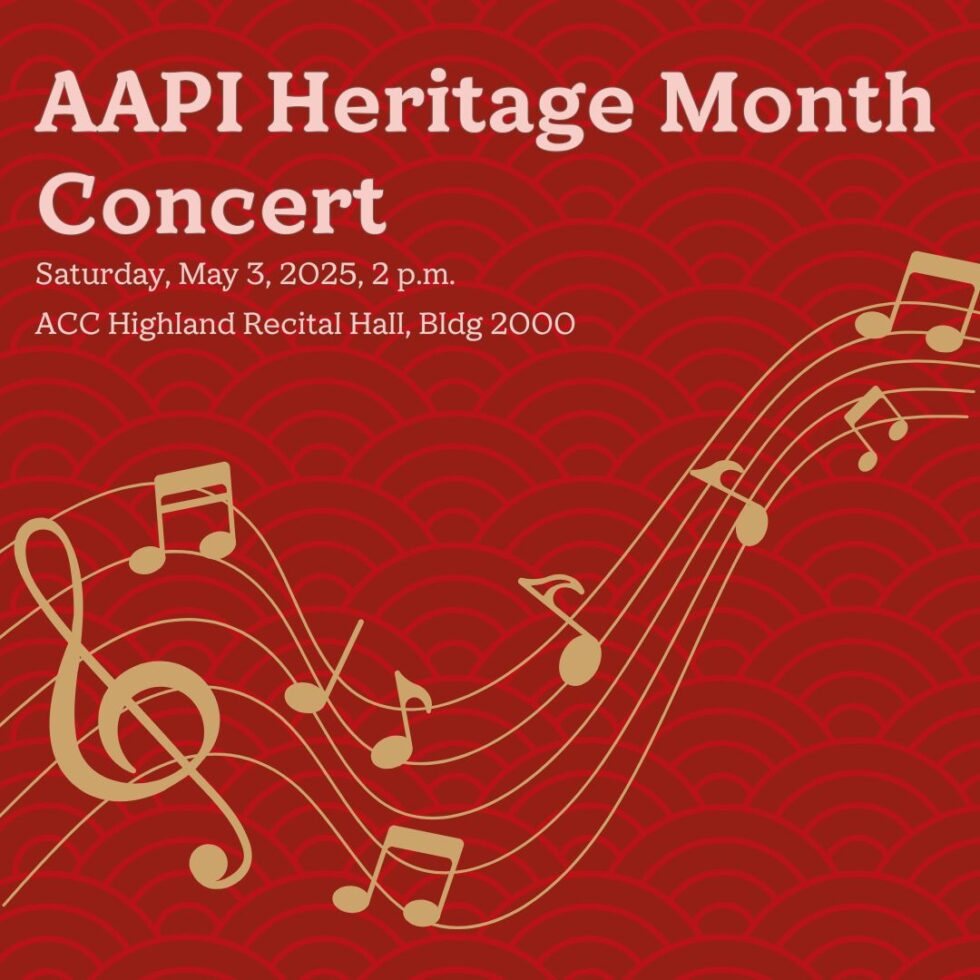 AAPI Heritage Month Concert

Saturday, May 3, 2025, 2 p.m.

ACC Highland Recital Hall, Bldg 2000